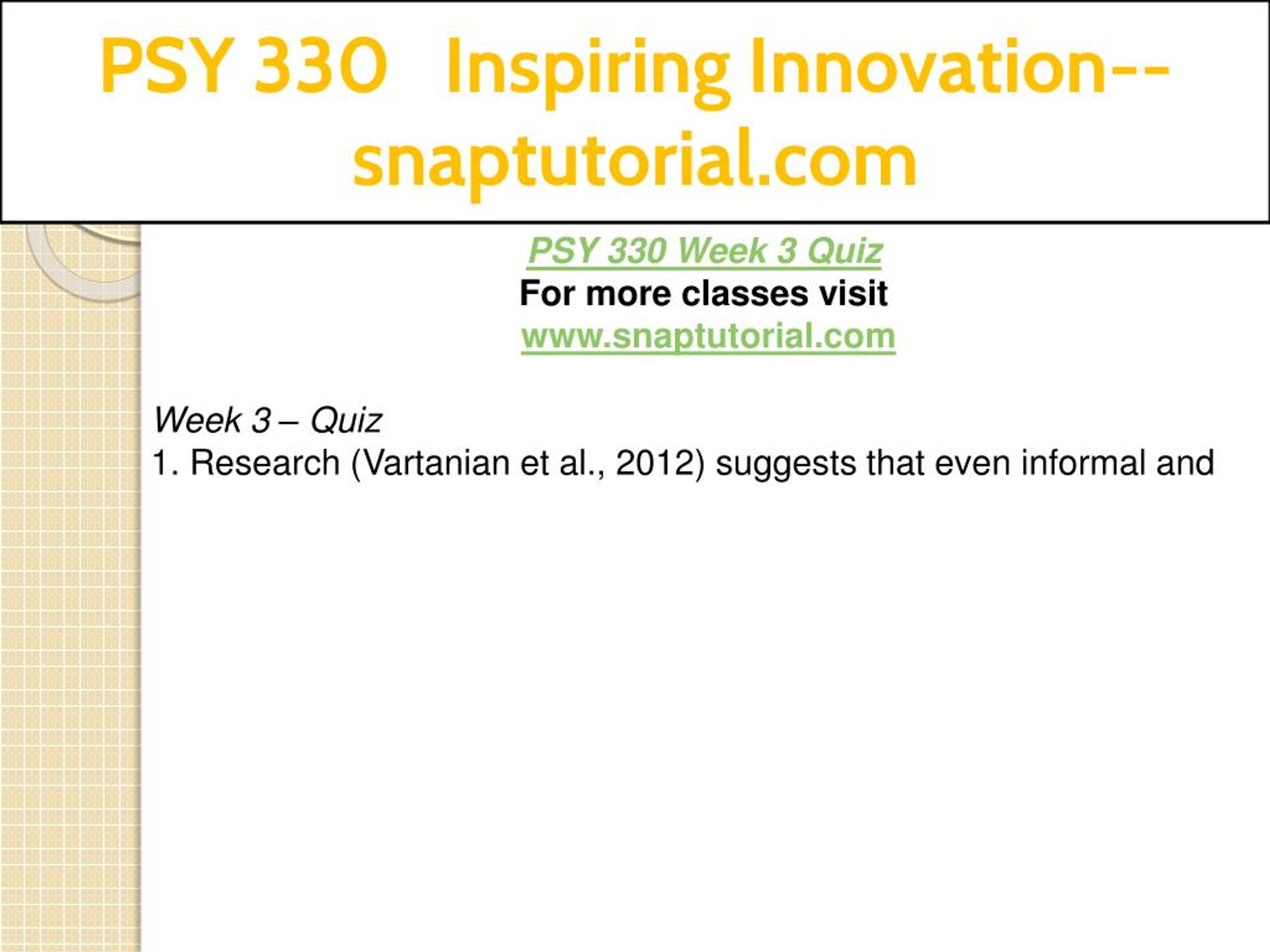 PSY 330 Inspiring Innovation--snaptutorial.com

PSY 330 Week 3 Quiz
For more classes visit
www.snaptutorial.com

Week 3 – Quiz
1. Research (Vartanian et al., 2012) suggests that even informal and